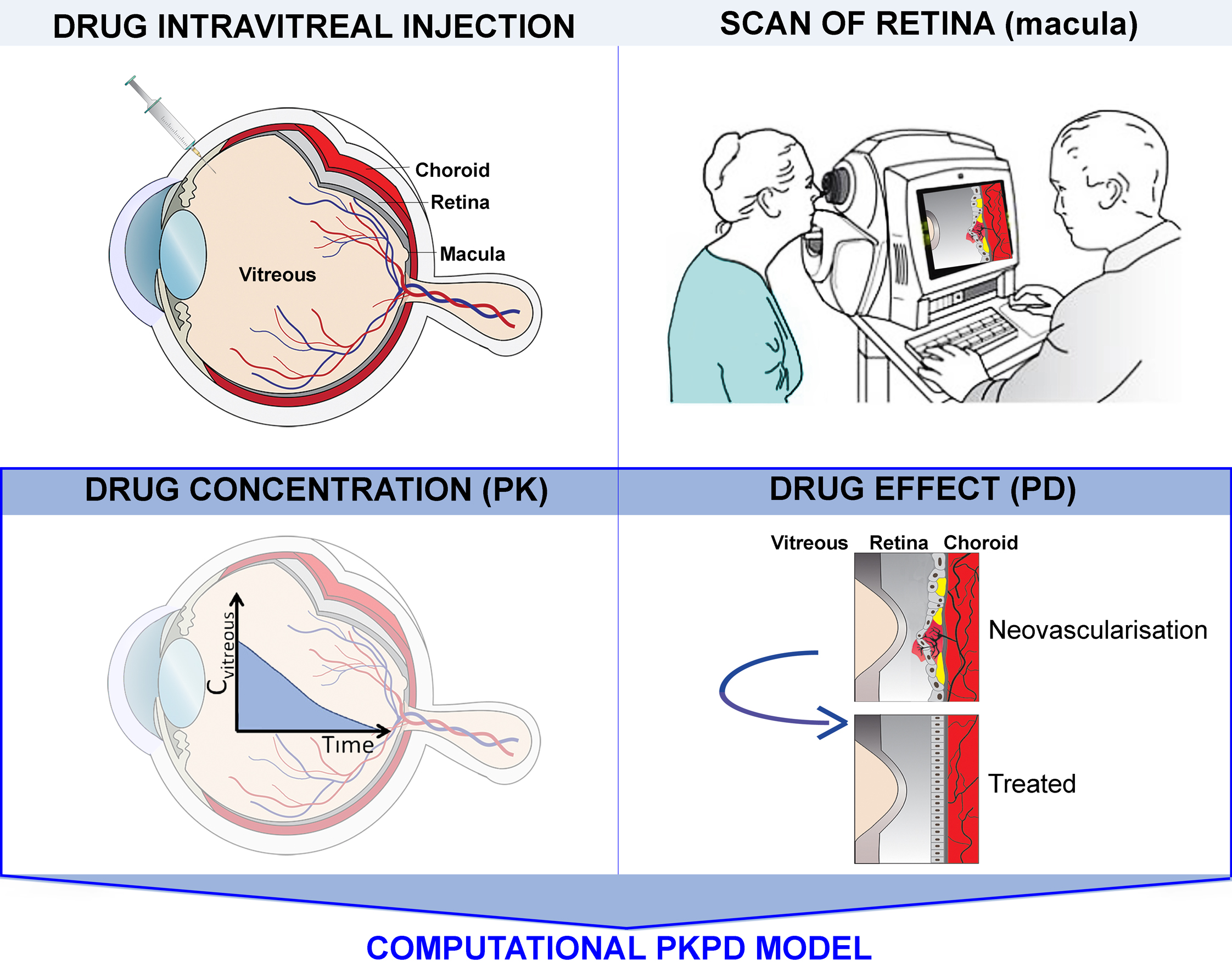 DRUG INTRAVITREAL INJECTION

Choroid
Retina
Macula
Vitreous

SCAN OF RETINA (macula)

DRUG CONCENTRATION (PK)

$C_{vitreous}$
Time

DRUG EFFECT (PD)

Vitreous Retina Choroid
Neovascularisation
Treated

COMPUTATIONAL PKPD MODEL